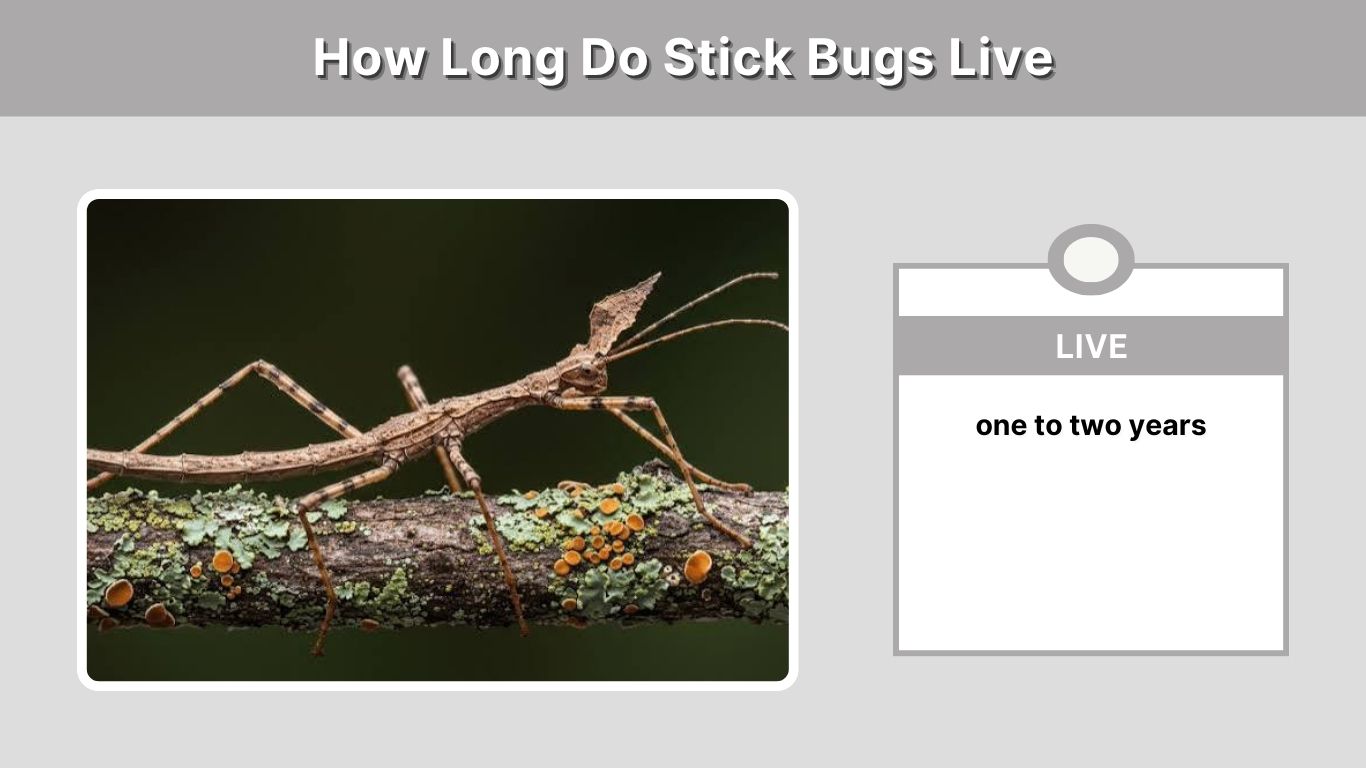 How Long Do Stick Bugs Live

LIVE

one to two years